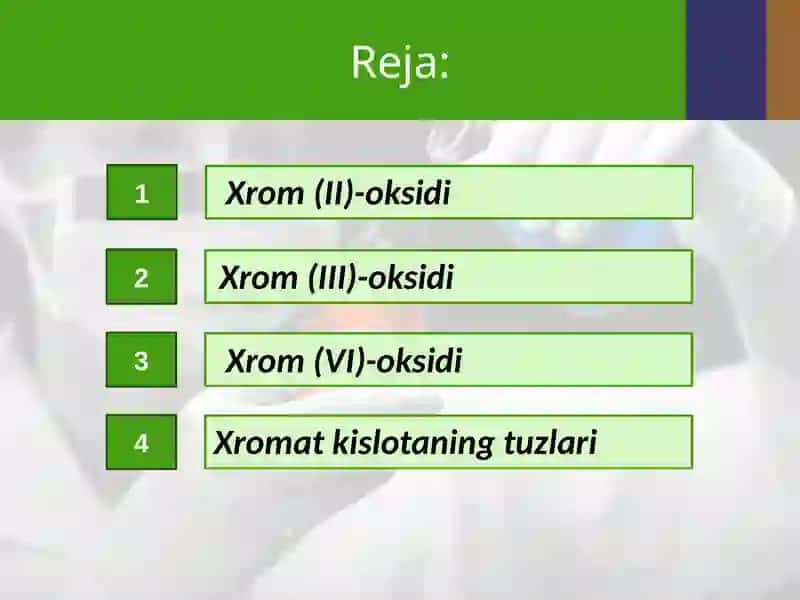 Reja:

1 Xrom (II)-oksidi

2 Xrom (III)-oksidi

3 Xrom (VI)-oksidi

4 Xromat kislotaning tuzlari